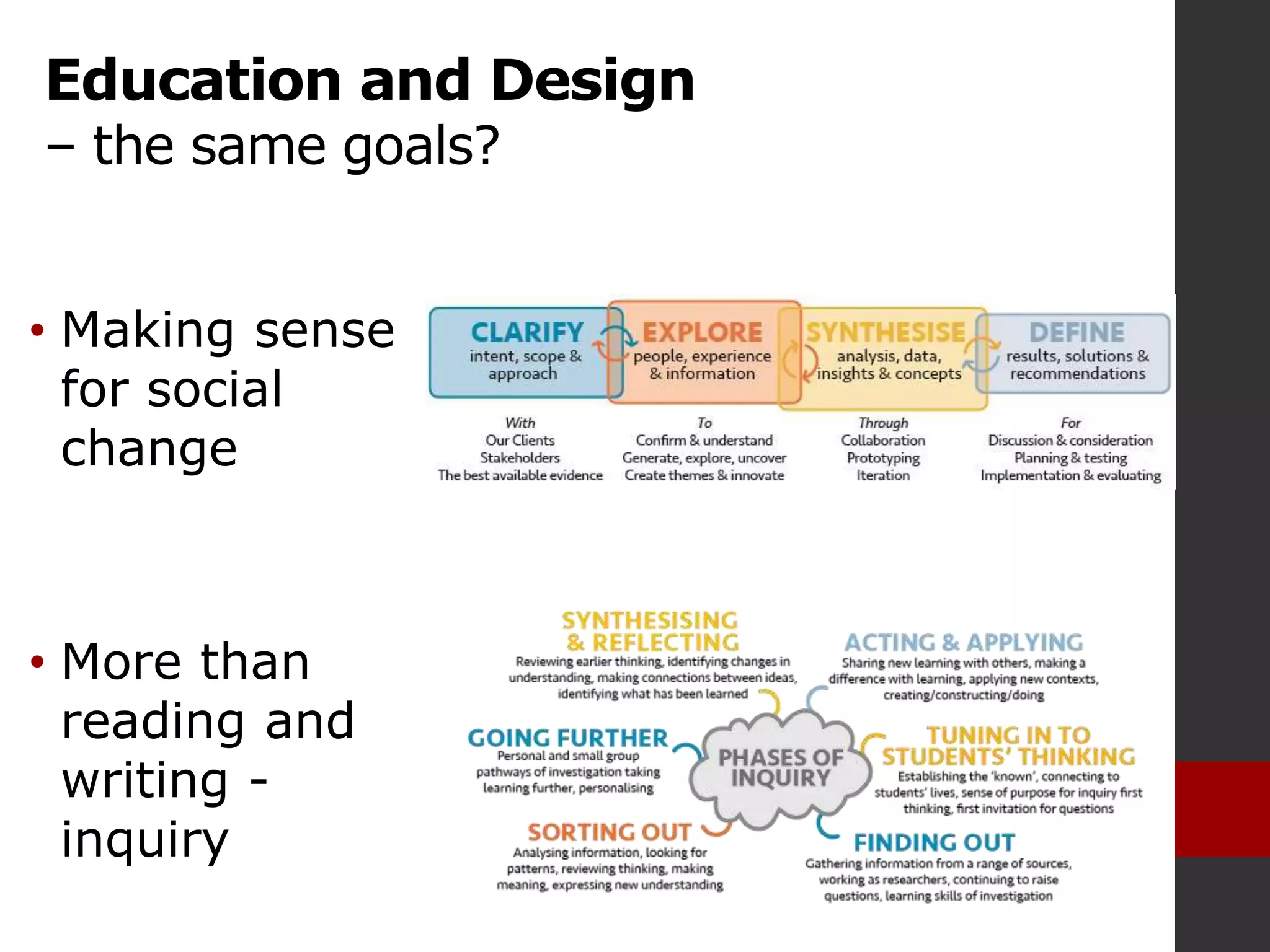 Education and Design
– the same goals?

• Making sense for social change

CLARIFY
intent, scope & approach

EXPLORE
people, experience & information

SYNTHESISE
analysis, data, insights & concepts

DEFINE
results, solutions & recommendations

With
Our Clients
Stakeholders
The best available evidence

To
Confirm & understand
Generate, explore, uncover
Create themes & innovate

Through
Collaboration
Prototyping
Iteration

For
Discussion & consideration
Planning & testing
Implementation & evaluating

• More than reading and writing - inquiry

SYNTHESISING & REFLECTING
Reviewing earlier thinking, identifying changes in understanding, making connections between ideas, identifying what has been learned

ACTING & APPLYING
Sharing new learning with others, making a difference with learning, applying new contexts, creating/constructing/doing

GOING FURTHER
Personal and small group pathways of investigation taking learning further, personalising

PHASES OF INQUIRY

TUNING IN TO STUDENTS' THINKING
Establishing the 'known', connecting to students' lives, sense of purpose for inquiry first thinking, first invitation for questions

SORTING OUT
Analysing information, looking for patterns, reviewing thinking, making meaning, expressing new understanding

FINDING OUT
Gathering information from a range of sources, working as researchers, continuing to raise questions, learning skills of investigation